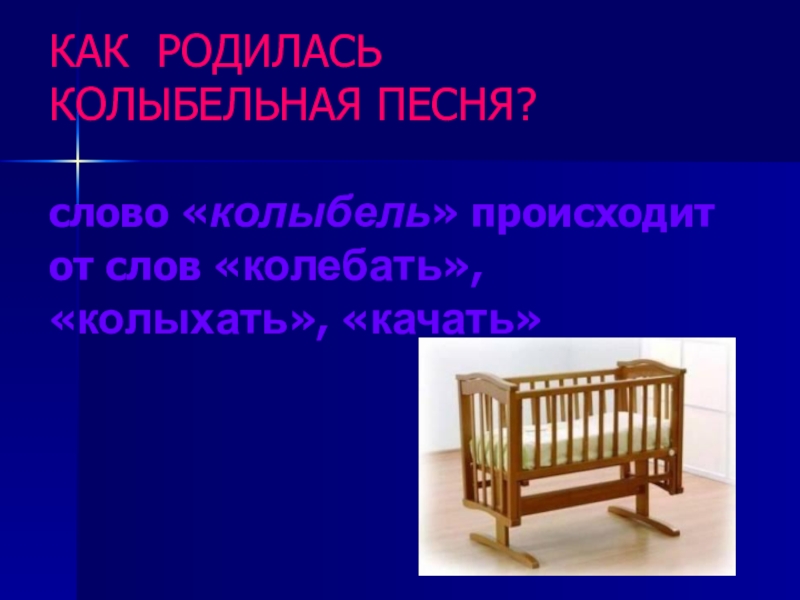 КАК РОДИЛАСЬ КОЛЫБЕЛЬНАЯ ПЕСНЯ?

слово «колыбель» происходит от слов «колебать», «колыхать», «качать»